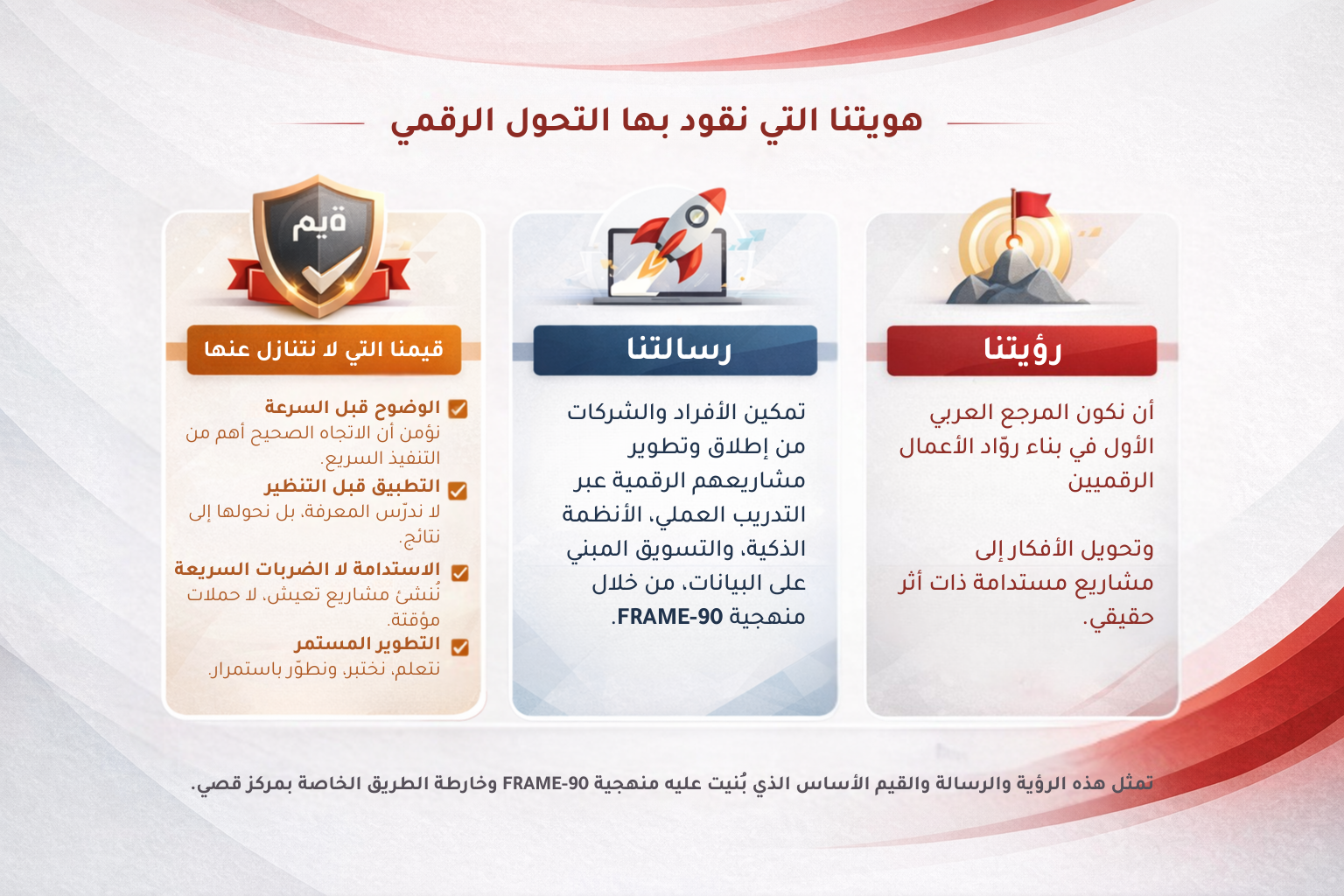 هويتنا التي نقود بها التحول الرقمي

رؤيتنا

أن نكون المرجع العربي الأول في بناء روّاد الأعمال الرقميين

وتحويل الأفكار إلى مشاريع مستدامة ذات أثر حقيقي.

رسالتنا

تمكين الأفراد والشركات من إطلاق وتطوير مشاريعهم الرقمية عبر التدريب العملي، الأنظمة الذكية، والتسويق المبني على البيانات، من خلال منهجية FRAME-90.

قيم

قيمنا التي لا نتنازل عنها

الوضوح قبل السرعة
نؤمن أن الاتجاه الصحيح أهم من التنفيذ السريع.

التطبيق قبل التنظير
لا ندرّس المعرفة، بل نحولها إلى نتائج.

الاستدامة لا الضربات السريعة
نُنشئ مشاريع تعيش، لا حملات مؤقتة.

التطوير المستمر
نتعلم، نختبر، ونطوّر باستمرار.

تمثل هذه الرؤية والرسالة والقيم الأساس الذي بُنيت عليه منهجية FRAME-90 وخارطة الطريق الخاصة بمركز قصي.